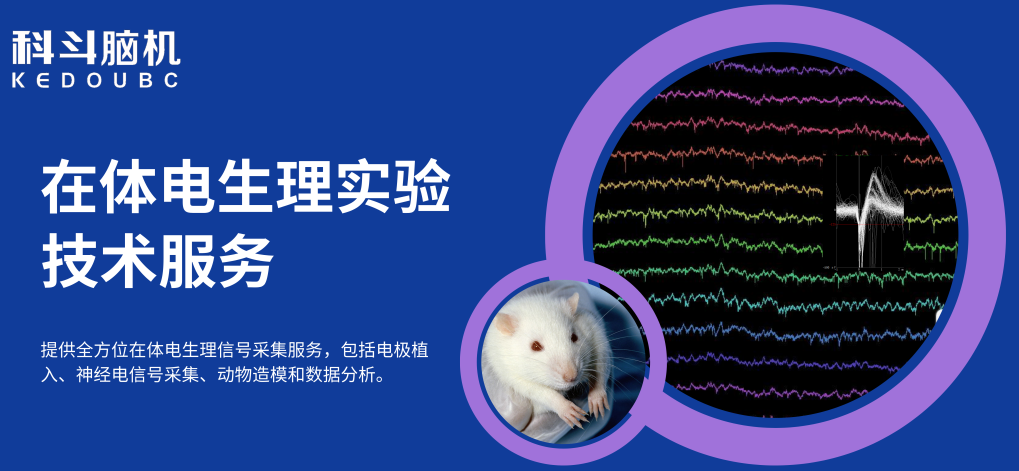 科斗脑机
KEDOUBC

在体电生理实验技术服务

提供全方位在体电生理信号采集服务，包括电极植入、神经电信号采集、动物造模和数据分析。